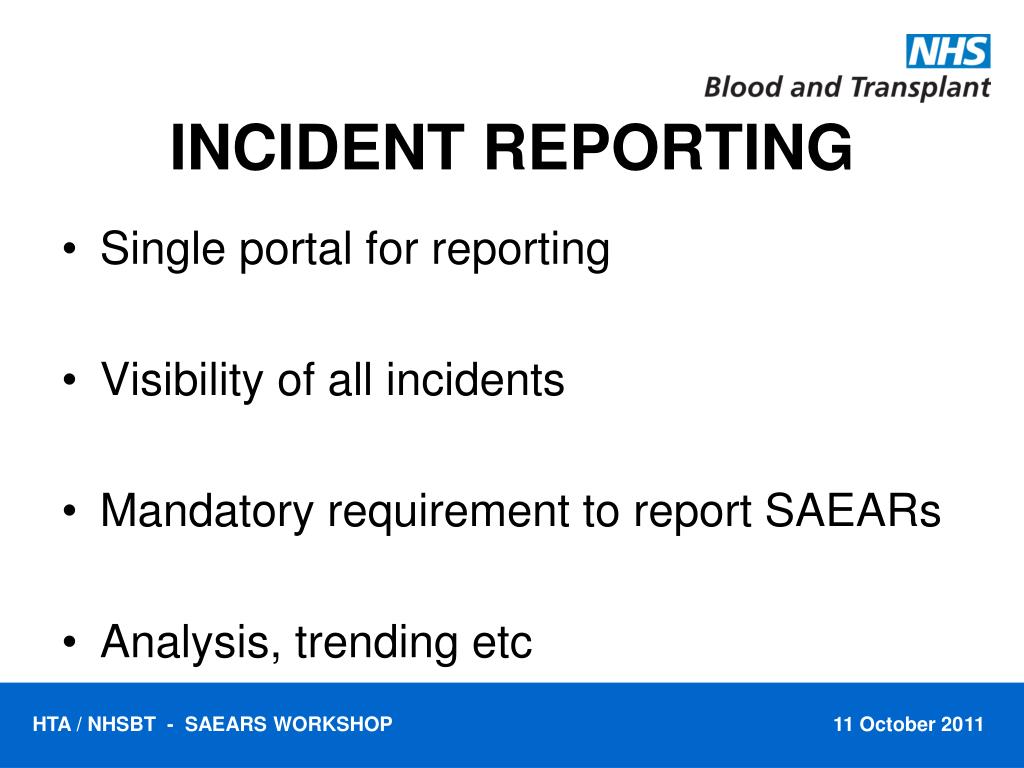 NHS
Blood and Transplant

INCIDENT REPORTING

• Single portal for reporting

• Visibility of all incidents

• Mandatory requirement to report SAEARs

• Analysis, trending etc

HTA / NHSBT - SAEARS WORKSHOP

11 October 2011